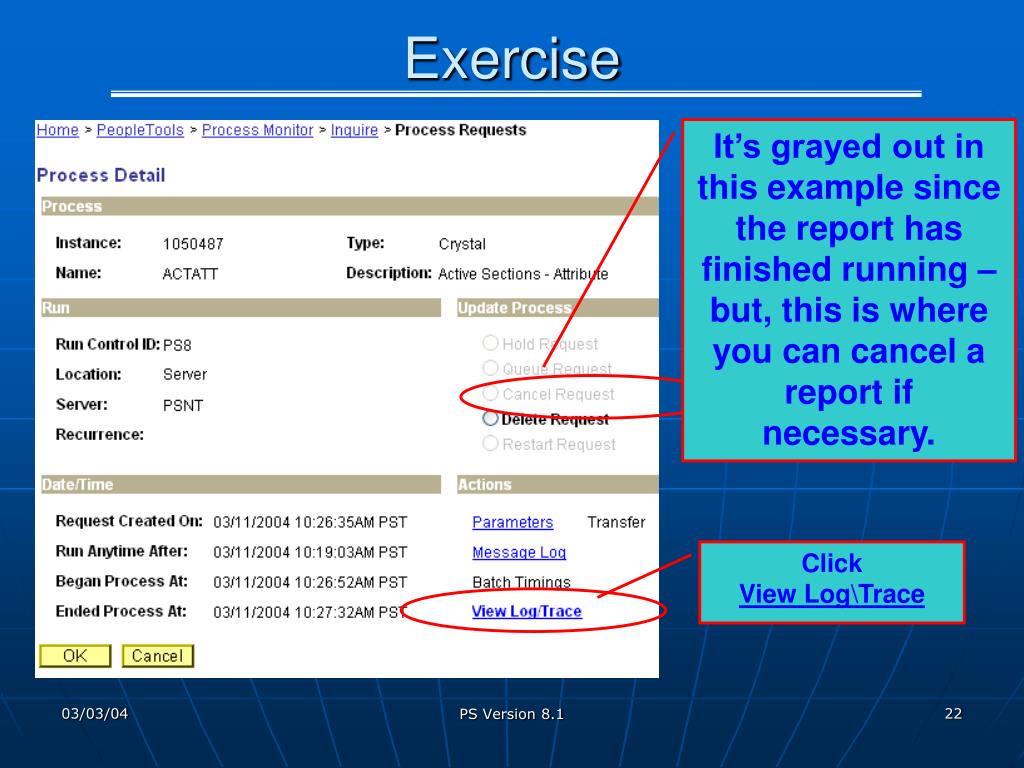 Exercise

Home > PeopleTools > Process Monitor > Inquire > Process Requests

Process Detail

Process

Instance: 1050487
Type: Crystal
Name: ACTATT
Description: Active Sections - Attribute

Run

Run Control ID: PS8
Location: Server
Server: PSNT
Recurrence:

Update Process

Hold Request
Queue Request
Cancel Request
Delete Request
Restart Request

Date/Time

Request Created On: 03/11/2004 10:26:35AM PST
Run Anytime After: 03/11/2004 10:19:03AM PST
Began Process At: 03/11/2004 10:26:52AM PST
Ended Process At: 03/11/2004 10:27:32AM PST

Actions

Parameters
Transfer
Message Log
Batch Timings
View Log/Trace

OK
Cancel

It's grayed out in this example since the report has finished running – but, this is where you can cancel a report if necessary.

Click
View Log\Trace

03/03/04
PS Version 8.1
22